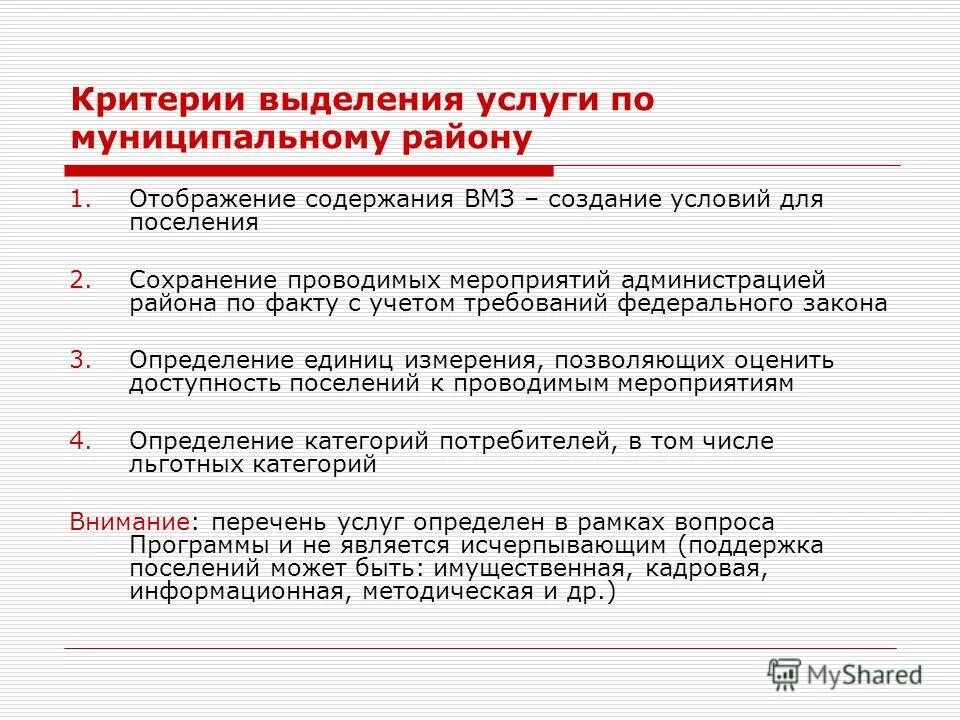 Критерии выделения услуги по муниципальному району

1. Отображение содержания ВМЗ – создание условий для поселения

2. Сохранение проводимых мероприятий администрацией района по факту с учетом требований федерального закона

3. Определение единиц измерения, позволяющих оценить доступность поселений к проводимым мероприятиям

4. Определение категорий потребителей, в том числе льготных категорий

Внимание: перечень услуг определен в рамках вопроса Программы и не является исчерпывающим (поддержка поселений может быть: имущественная, кадровая, информационная, методическая и др.)

MyShared